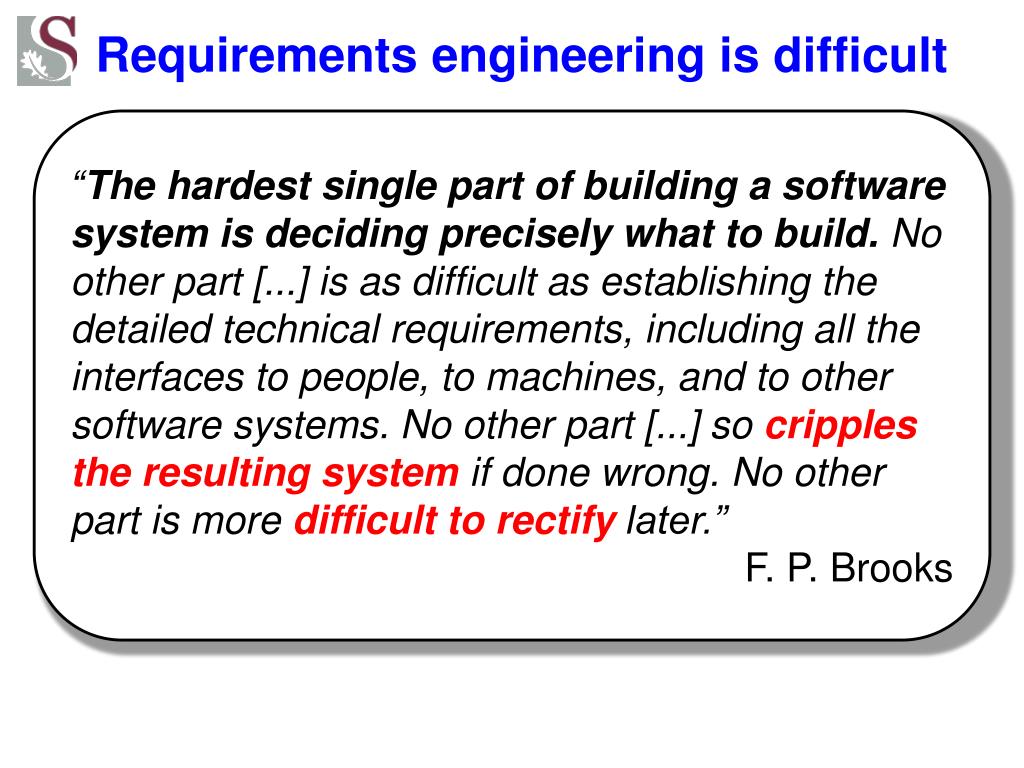 S

Requirements engineering is difficult

“The hardest single part of building a software system is deciding precisely what to build. No other part [...] is as difficult as establishing the detailed technical requirements, including all the interfaces to people, to machines, and to other software systems. No other part [...] so cripples the resulting system if done wrong. No other part is more difficult to rectify later.”

F. P. Brooks